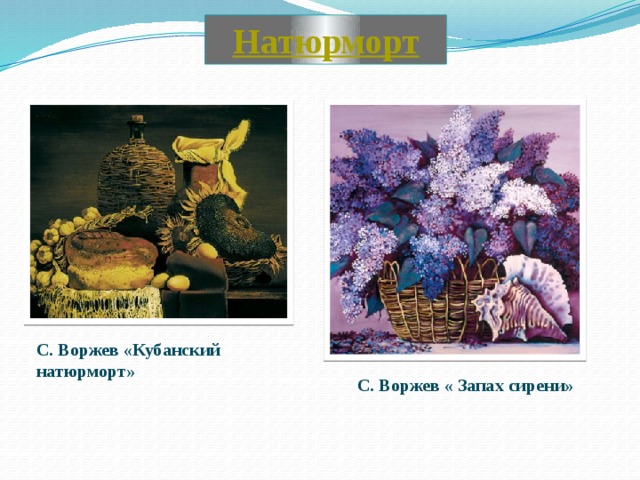 Натюрморт

С. Воржев «Кубанский натюрморт»

С. Воржев « Запах сирени»